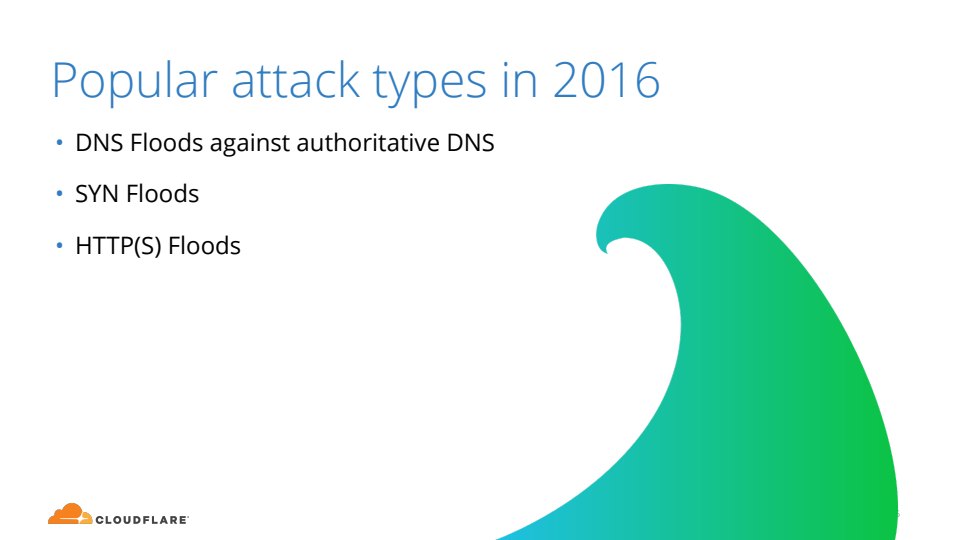 Popular attack types in 2016

• DNS Floods against authoritative DNS

• SYN Floods

• HTTP(S) Floods

CLOUDFLARE